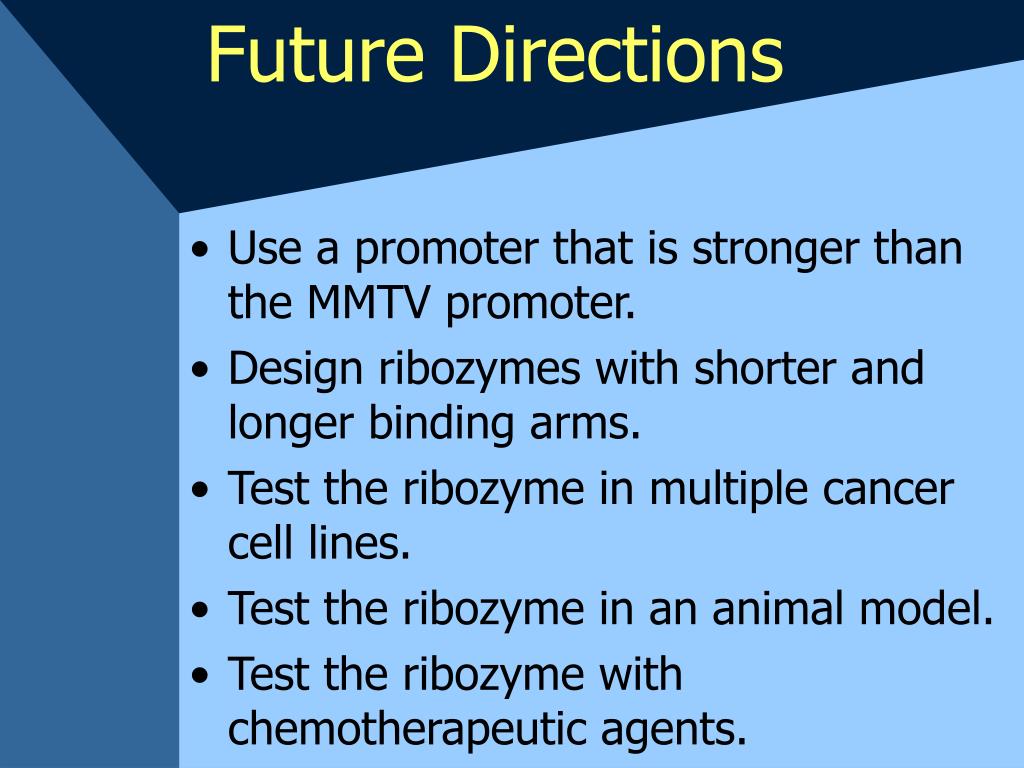 Future Directions

• Use a promoter that is stronger than the MMTV promoter.
• Design ribozymes with shorter and longer binding arms.
• Test the ribozyme in multiple cancer cell lines.
• Test the ribozyme in an animal model.
• Test the ribozyme with chemotherapeutic agents.